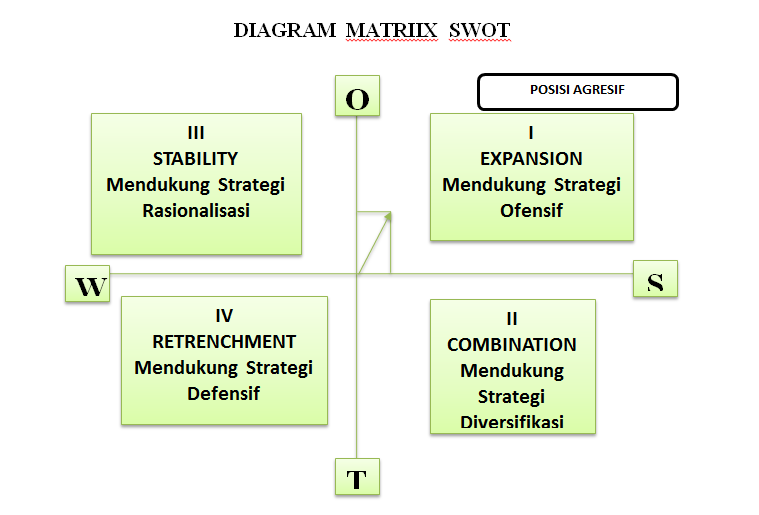 DIAGRAM MATRIIX SWOT

O

POSISI AGRESIF

III
STABILITY
Mendukung Strategi
Rasionalisasi

I
EXPANSION
Mendukung Strategi
Ofensif

W

S

IV
RETRENCHMENT
Mendukung Strategi
Defensif

II
COMBINATION
Mendukung
Strategi
Diversifikasi

T